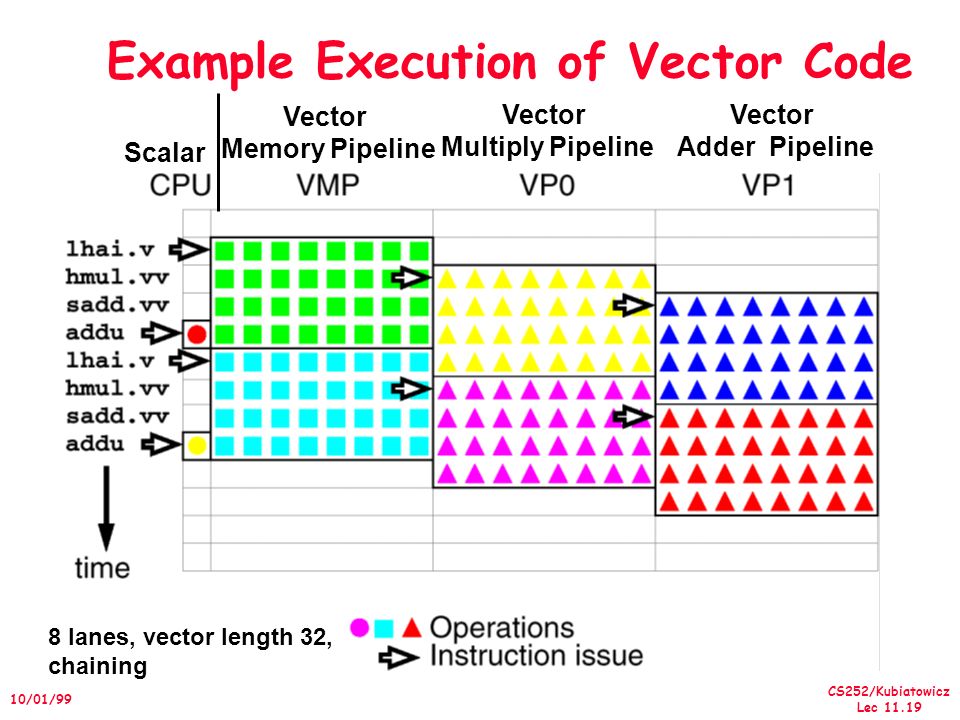 Example Execution of Vector Code

Scalar CPU

Vector Memory Pipeline VMP

Vector Multiply Pipeline VP0

Vector Adder Pipeline VP1

lhai.v
hmul.vv
sadd.vv
addu
lhai.v
hmul.vv
sadd.vv
addu

time

8 lanes, vector length 32, chaining

Operations
Instruction issue

10/01/99

CS252/Kubiatowicz
Lec 11.19